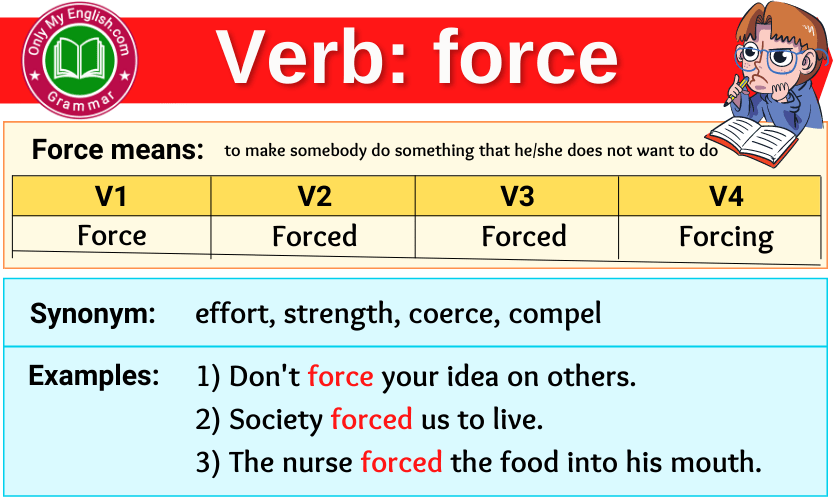 Only My English.com
Grammar

Verb: force

Force means: to make somebody do something that he/she does not want to do

| V1 | V2 | V3 | V4 |
|---|---|---|---|
| Force | Forced | Forced | Forcing |

Synonym: effort, strength, coerce, compel

Examples: 1) Don't force your idea on others.
2) Society forced us to live.
3) The nurse forced the food into his mouth.